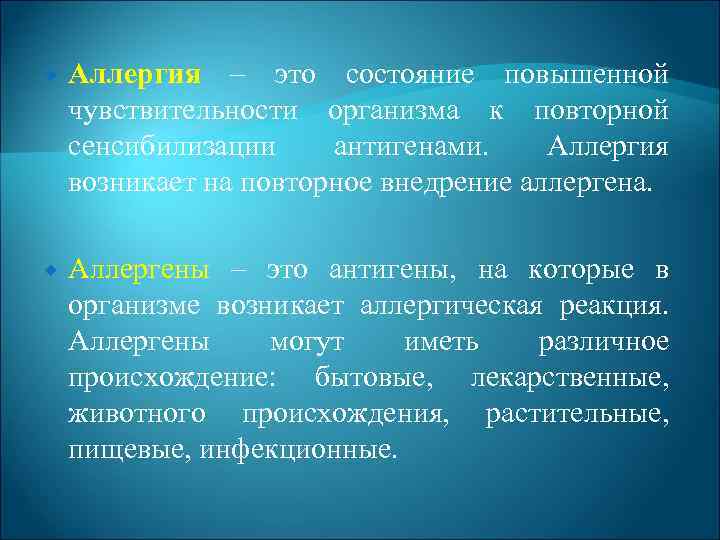 Аллергия – это состояние повышенной чувствительности организма к повторной сенсибилизации антигенами. Аллергия возникает на повторное внедрение аллергена.

Аллергены – это антигены, на которые в организме возникает аллергическая реакция. Аллергены могут иметь различное происхождение: бытовые, лекарственные, животного происхождения, растительные, пищевые, инфекционные.